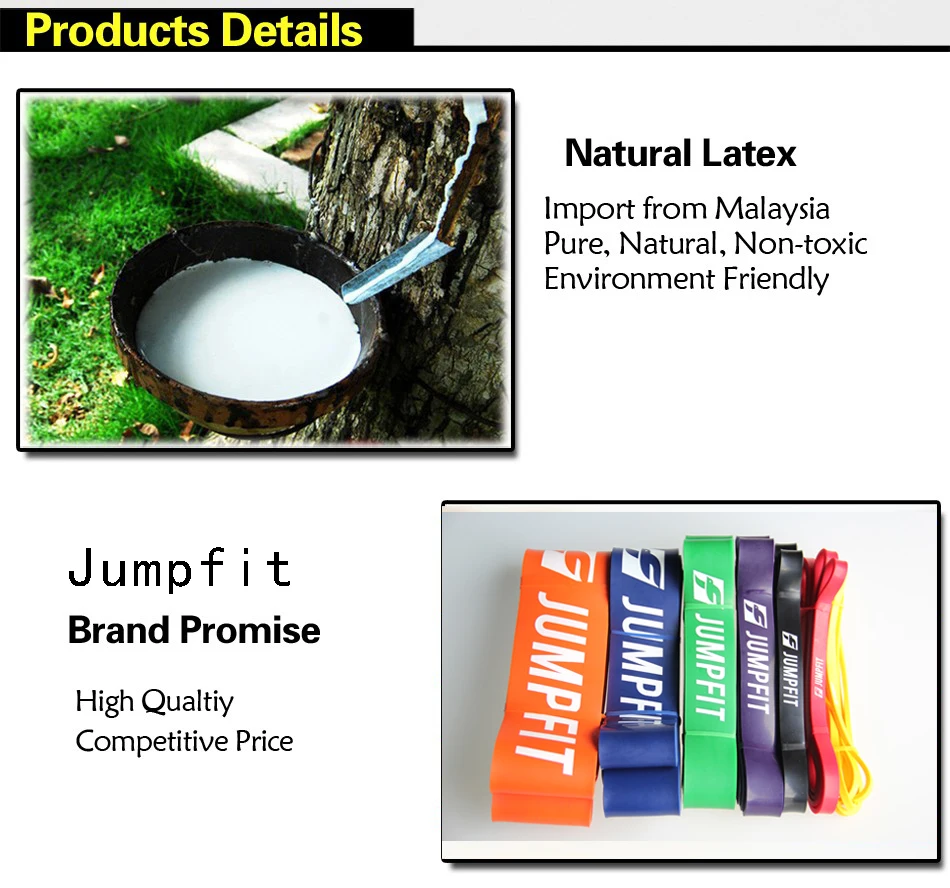 Products Details

Natural Latex

Import from Malaysia
Pure, Natural, Non-toxic
Environment Friendly

Jumpfit

Brand Promise

High Qualtiy
Competitive Price

JUMPFIT
JUMPFIT
JUMPFIT
JUMPFIT
JUMPFIT
JUMPFIT